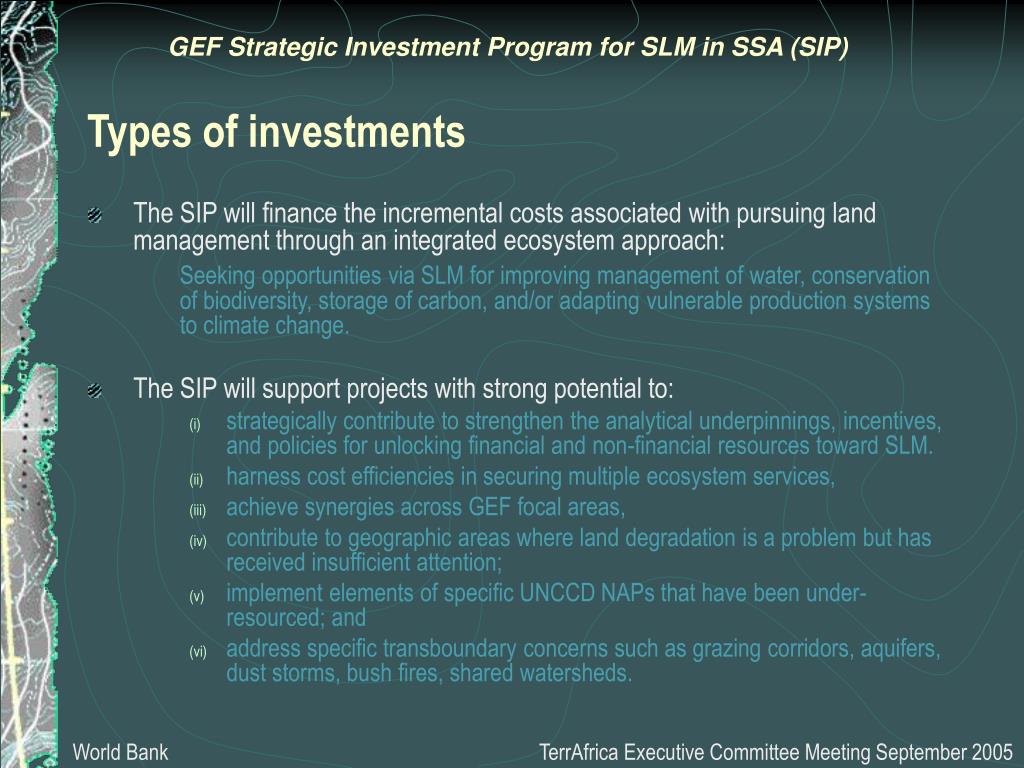 GEF Strategic Investment Program for SLM in SSA (SIP)

Types of investments

The SIP will finance the incremental costs associated with pursuing land management through an integrated ecosystem approach:

Seeking opportunities via SLM for improving management of water, conservation of biodiversity, storage of carbon, and/or adapting vulnerable production systems to climate change.

The SIP will support projects with strong potential to:

(i) strategically contribute to strengthen the analytical underpinnings, incentives, and policies for unlocking financial and non-financial resources toward SLM.

(ii) harness cost efficiencies in securing multiple ecosystem services,

(iii) achieve synergies across GEF focal areas,

(iv) contribute to geographic areas where land degradation is a problem but has received insufficient attention;

(v) implement elements of specific UNCCD NAPs that have been under-resourced; and

(vi) address specific transboundary concerns such as grazing corridors, aquifers, dust storms, bush fires, shared watersheds.

World Bank

TerrAfrica Executive Committee Meeting September 2005